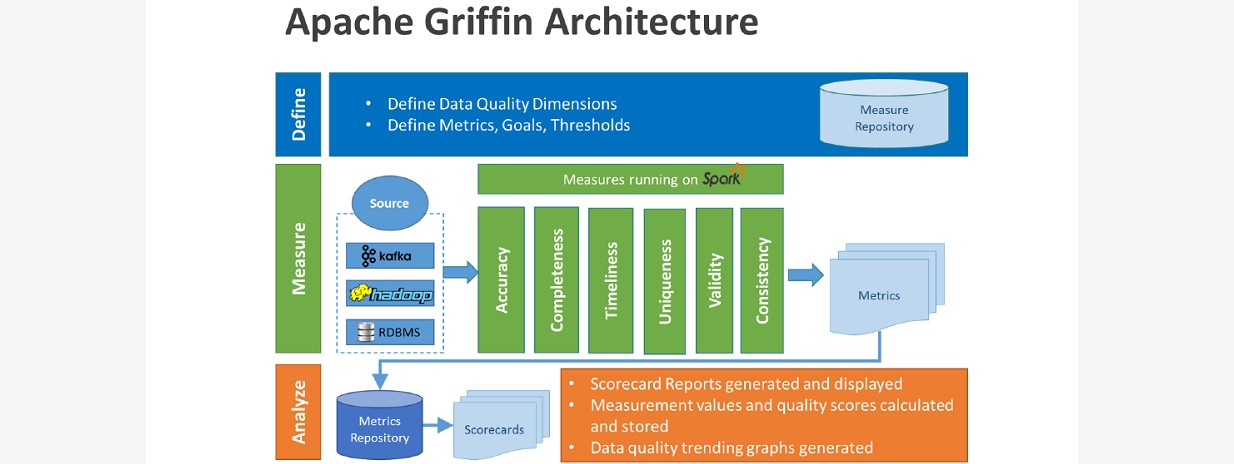 Apache Griffin Architecture

Define

• Define Data Quality Dimensions
• Define Metrics, Goals, Thresholds

Measure Repository

Measure

Source

kafka

hadoop

RDBMS

Measures running on Spark

Accuracy

Completeness

Timeliness

Uniqueness

Validity

Consistency

Metrics

Analyze

Metrics Repository

Scorecards

• Scorecard Reports generated and displayed
• Measurement values and quality scores calculated and stored
• Data quality trending graphs generated